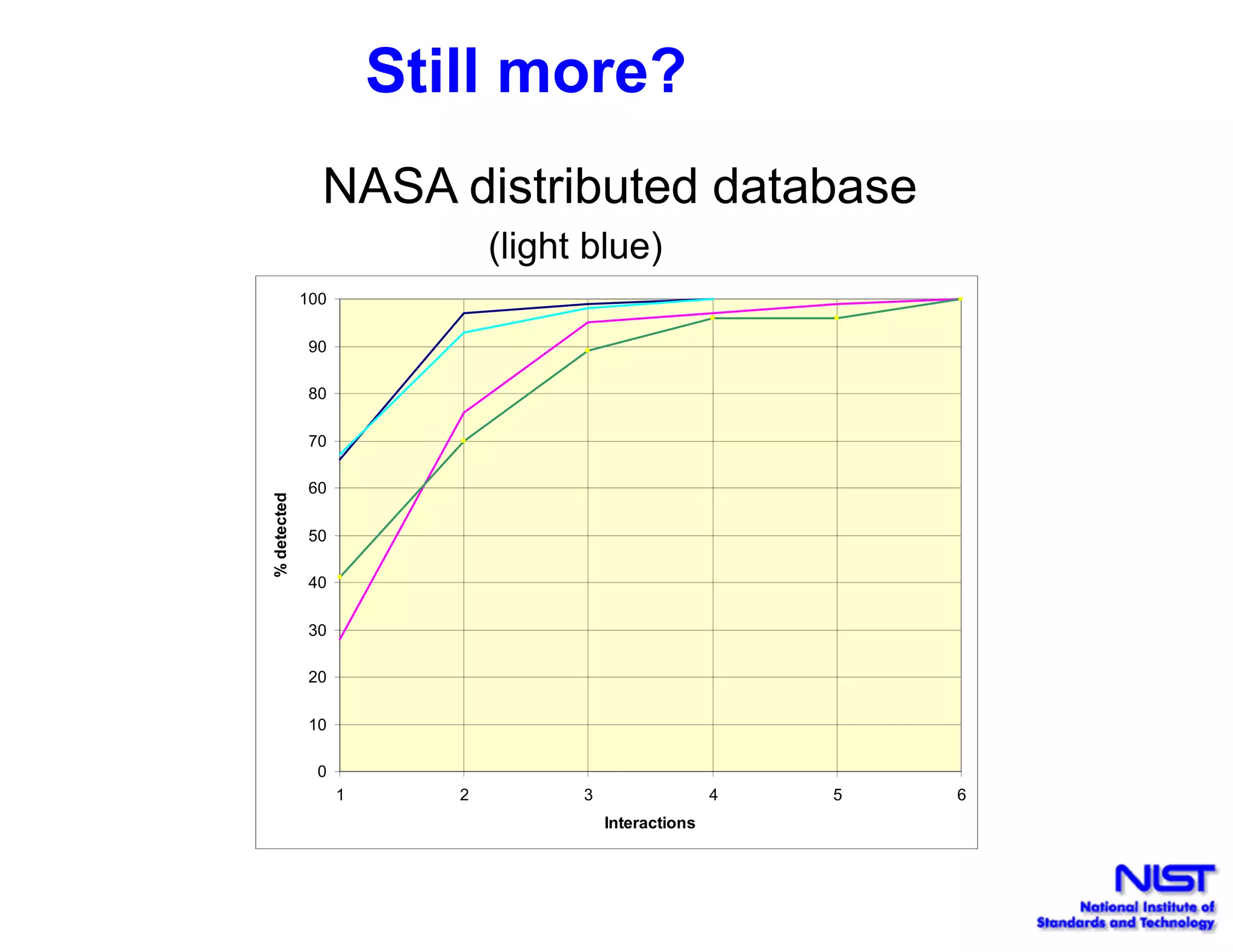 Still more?

NASA distributed database

(light blue)

100
90
80
70
60
50
40
30
20
10
0

% detected

1
2
3
4
5
6

Interactions

NIST
National Institute of
Standards and Technology